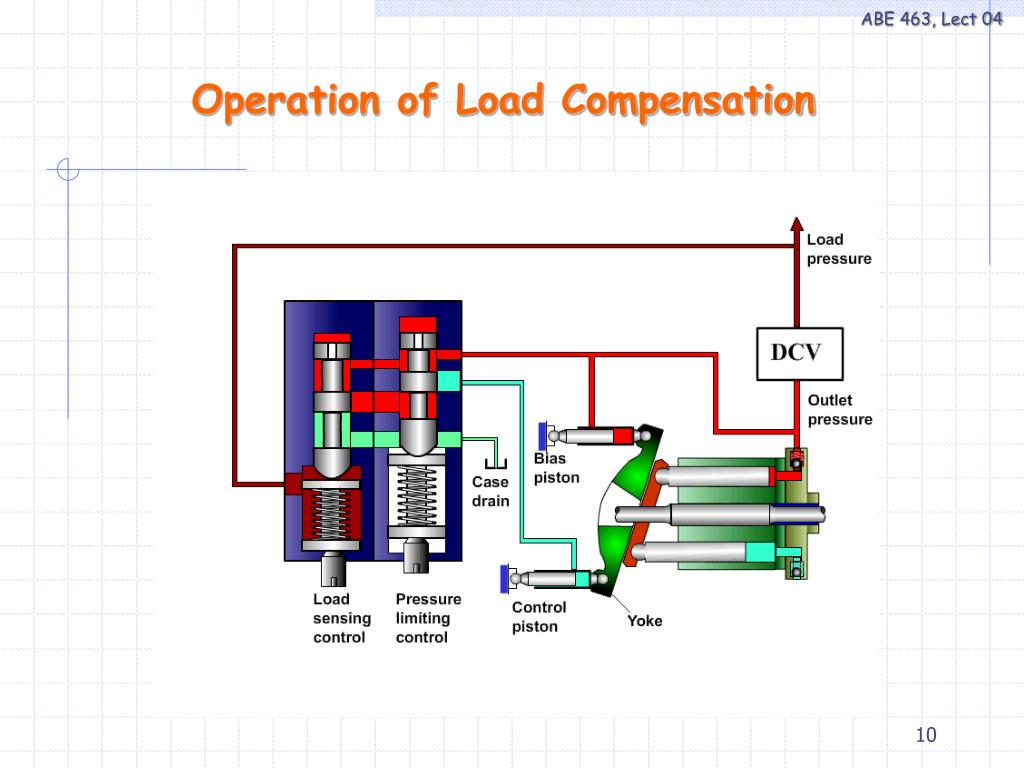 ABE 463, Lect 04

Operation of Load Compensation

Load pressure

DCV

Outlet pressure

Bias piston

Case drain

Load sensing control

Pressure limiting control

Control piston

Yoke

10